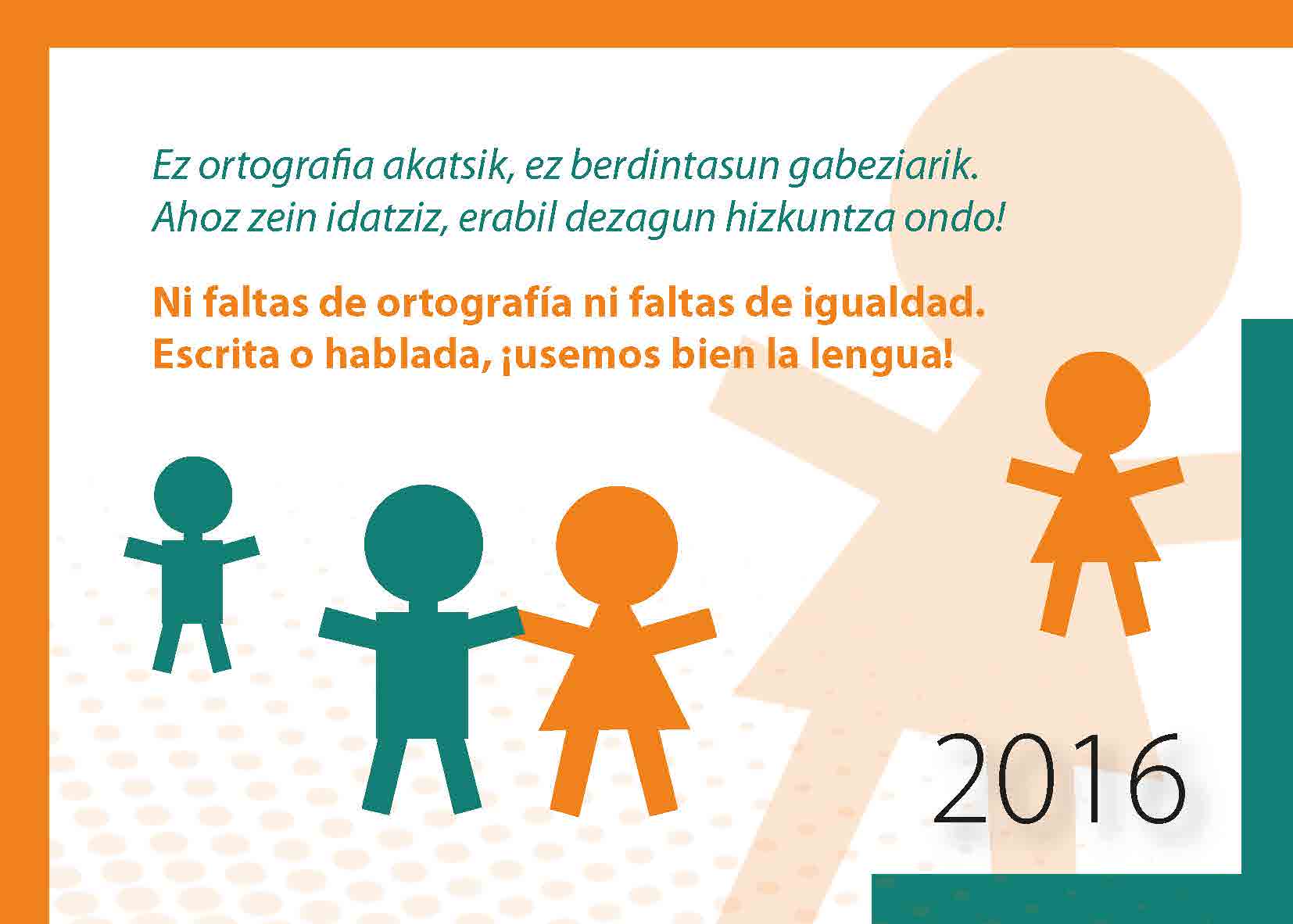 Ez ortografia akatsik, ez berdintasun gabeziarik.
Ahoz zein idatziz, erabil dezagun hizkuntza ondo!

Ni faltas de ortografía ni faltas de igualdad.
Escrita o hablada, ¡usemos bien la lengua!

2016